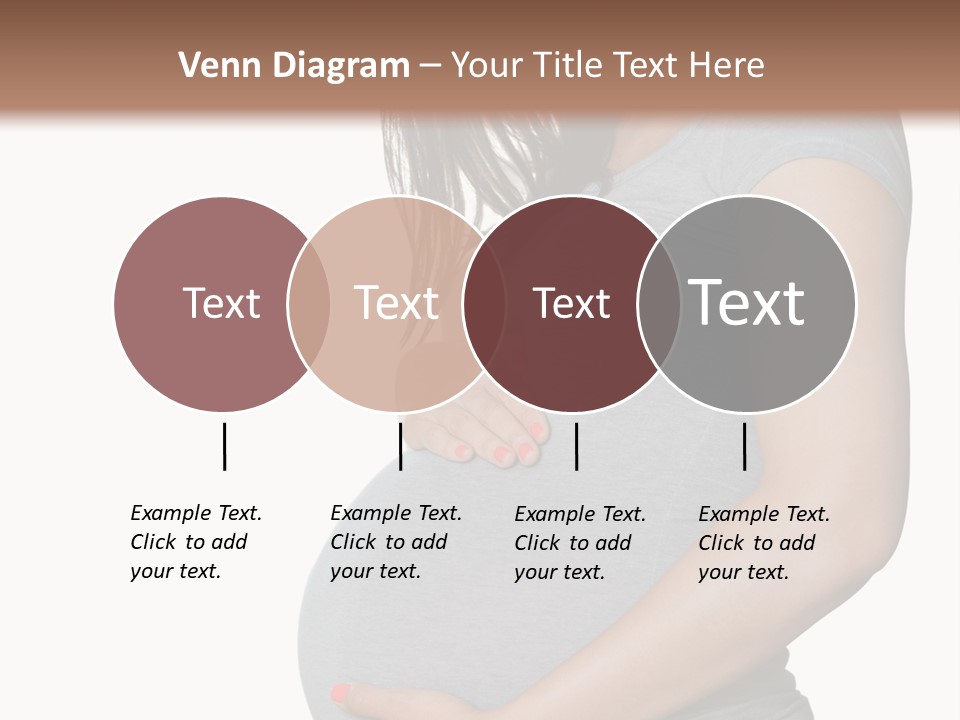 Venn Diagram – Your Title Text Here

Text

Text

Text

Text

Example Text. Click to add your text.

Example Text. Click to add your text.

Example Text. Click to add your text.

Example Text. Click to add your text.